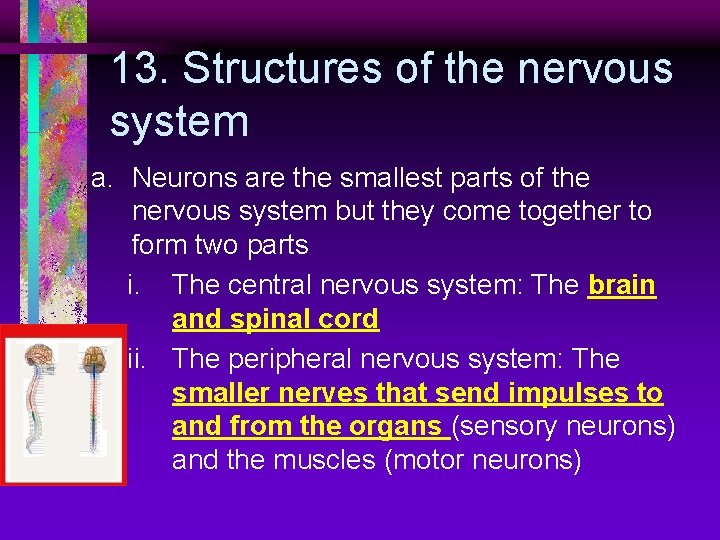 13. Structures of the nervous system

a. Neurons are the smallest parts of the nervous system but they come together to form two parts

i. The central nervous system: The brain and spinal cord

ii. The peripheral nervous system: The smaller nerves that send impulses to and from the organs (sensory neurons) and the muscles (motor neurons)